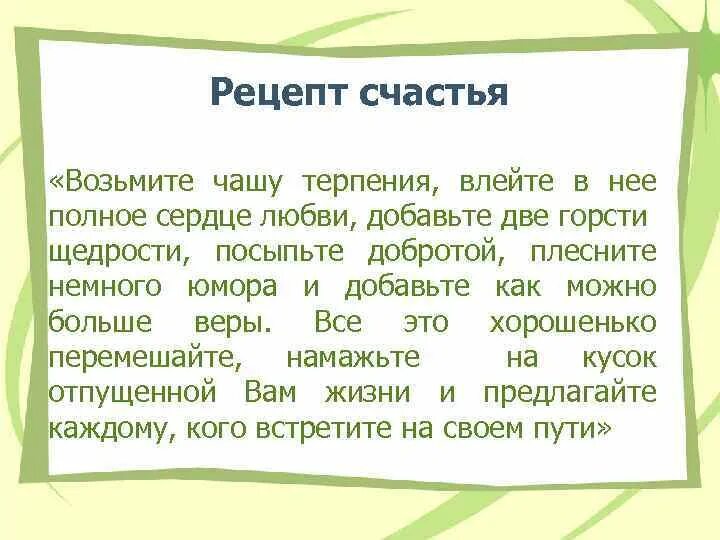 Рецепт счастья

«Возьмите чашу терпения, влейте в нее полное сердце любви, добавьте две горсти щедрости, посыпьте добротой, плесните немного юмора и добавьте как можно больше веры. Все это хорошенько перемешайте, намажьте на кусок отпущенной Вам жизни и предлагайте каждому, кого встретите на своем пути»